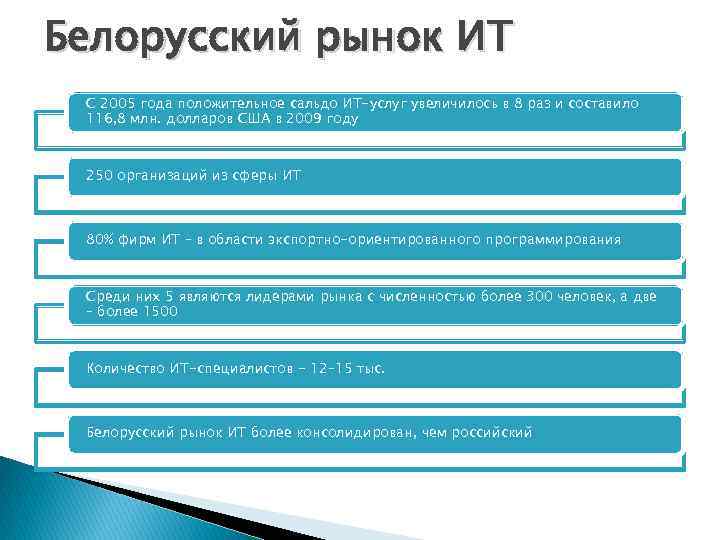 Белорусский рынок ИТ

С 2005 года положительное сальдо ИТ-услуг увеличилось в 8 раз и составило 116,8 млн. долларов США в 2009 году

250 организаций из сферы ИТ

80% фирм ИТ – в области экспортно-ориентированного программирования

Среди них 5 являются лидерами рынка с численностью более 300 человек, а две – более 1500

Количество ИТ-специалистов – 12-15 тыс.

Белорусский рынок ИТ более консолидирован, чем российский